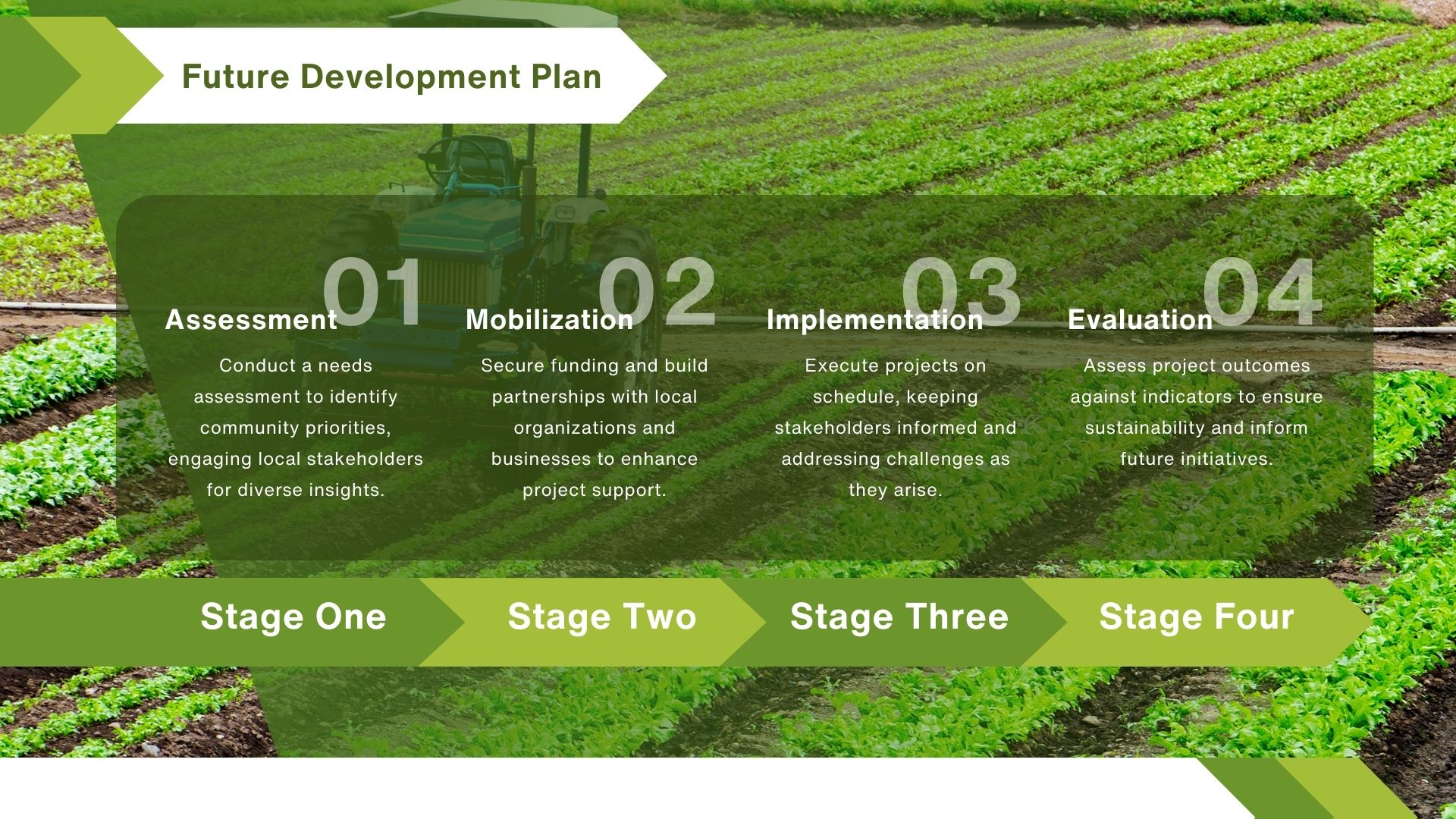 Future Development Plan

01
Assessment
Conduct a needs assessment to identify community priorities, engaging local stakeholders for diverse insights.

02
Mobilization
Secure funding and build partnerships with local organizations and businesses to enhance project support.

03
Implementation
Execute projects on schedule, keeping stakeholders informed and addressing challenges as they arise.

04
Evaluation
Assess project outcomes against indicators to ensure sustainability and inform future initiatives.

Stage One
Stage Two
Stage Three
Stage Four